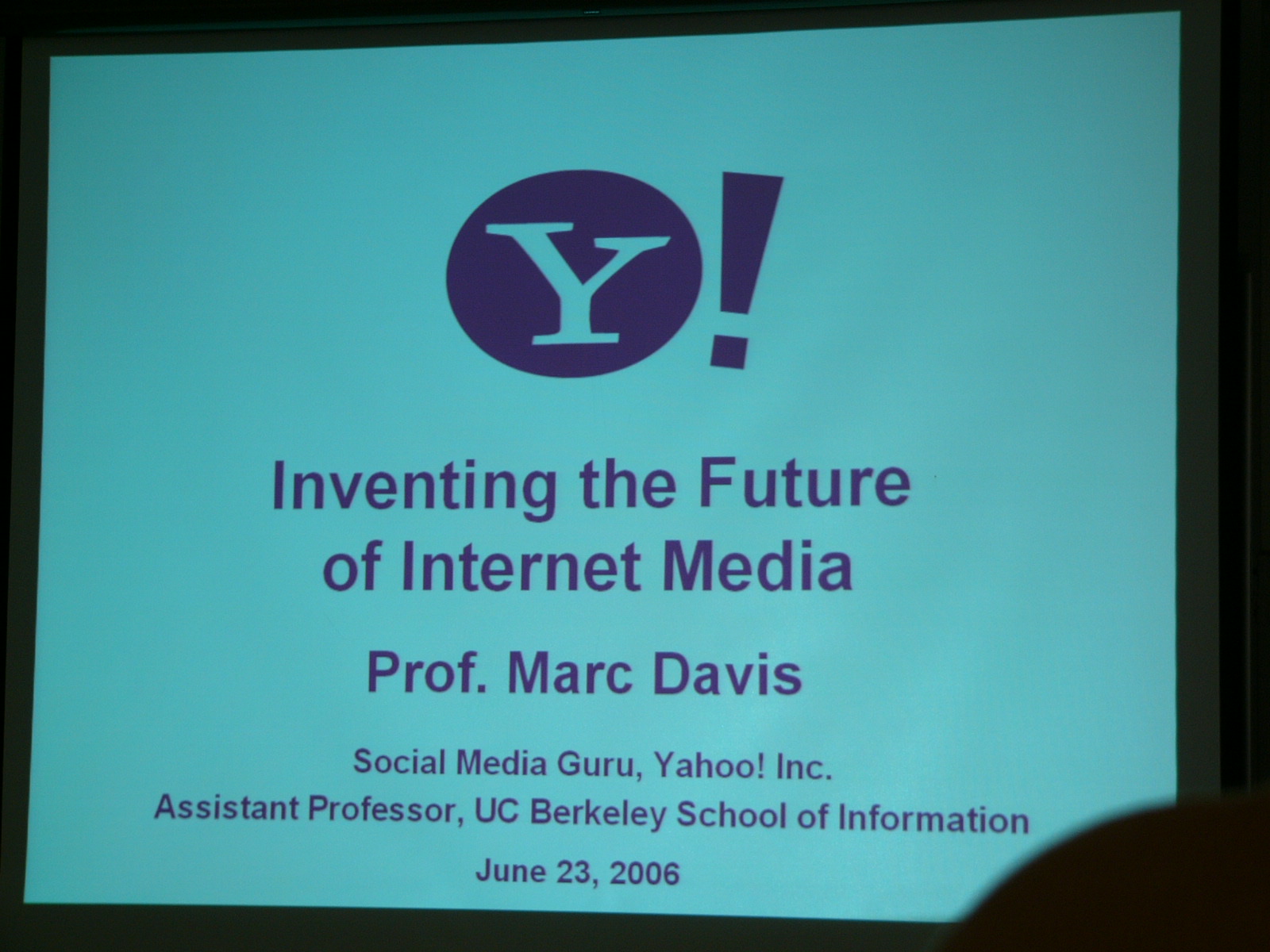 Y!

Inventing the Future of Internet Media

Prof. Marc Davis

Social Media Guru, Yahoo! Inc.
Assistant Professor, UC Berkeley School of Information

June 23, 2006